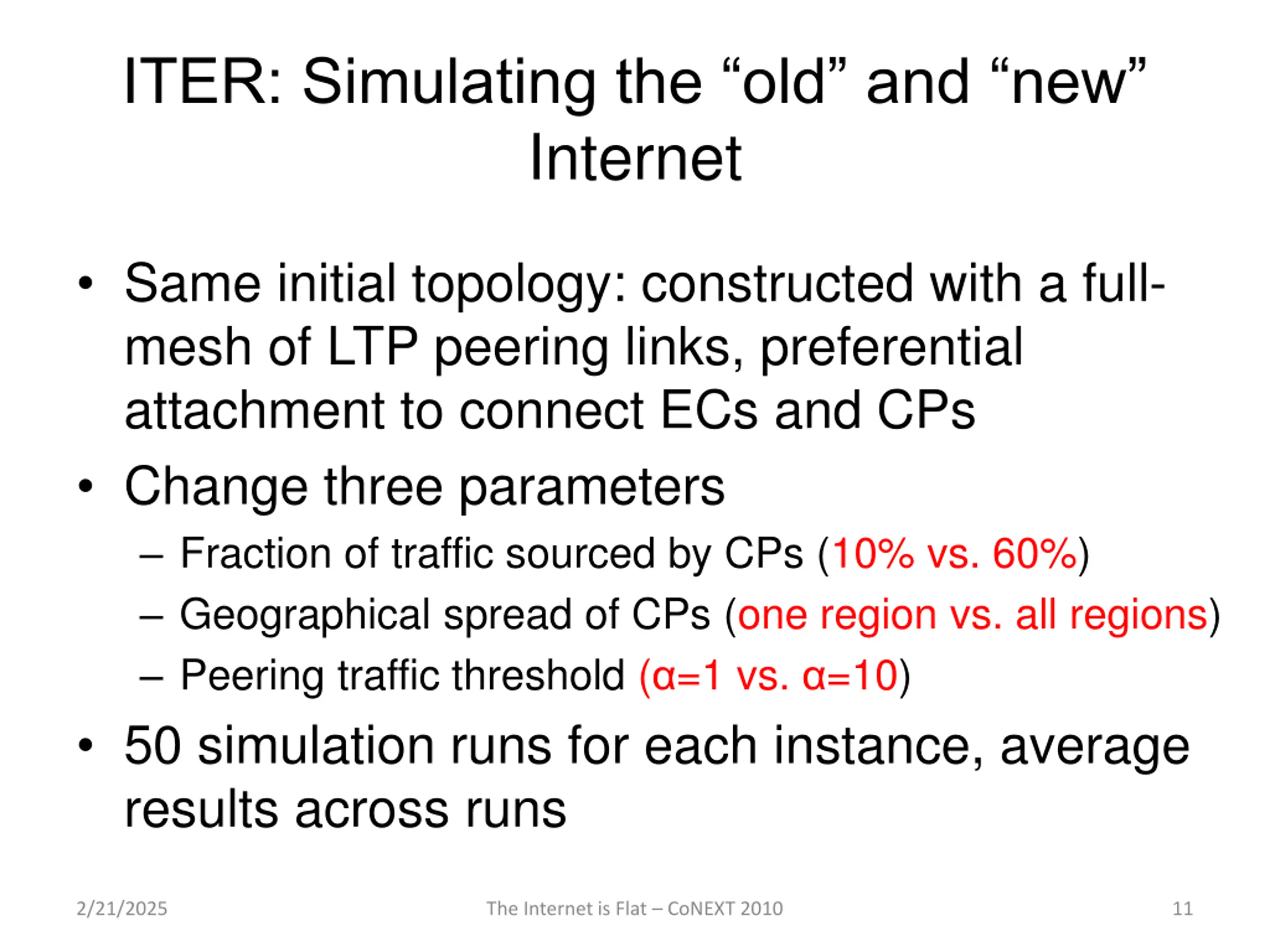 ITER: Simulating the “old” and “new” Internet

• Same initial topology: constructed with a full-mesh of LTP peering links, preferential attachment to connect ECs and CPs
• Change three parameters
– Fraction of traffic sourced by CPs (10% vs. 60%)
– Geographical spread of CPs (one region vs. all regions)
– Peering traffic threshold ($\alpha$=1 vs. $\alpha$=10)
• 50 simulation runs for each instance, average results across runs

2/21/2025
The Internet is Flat – CoNEXT 2010
11